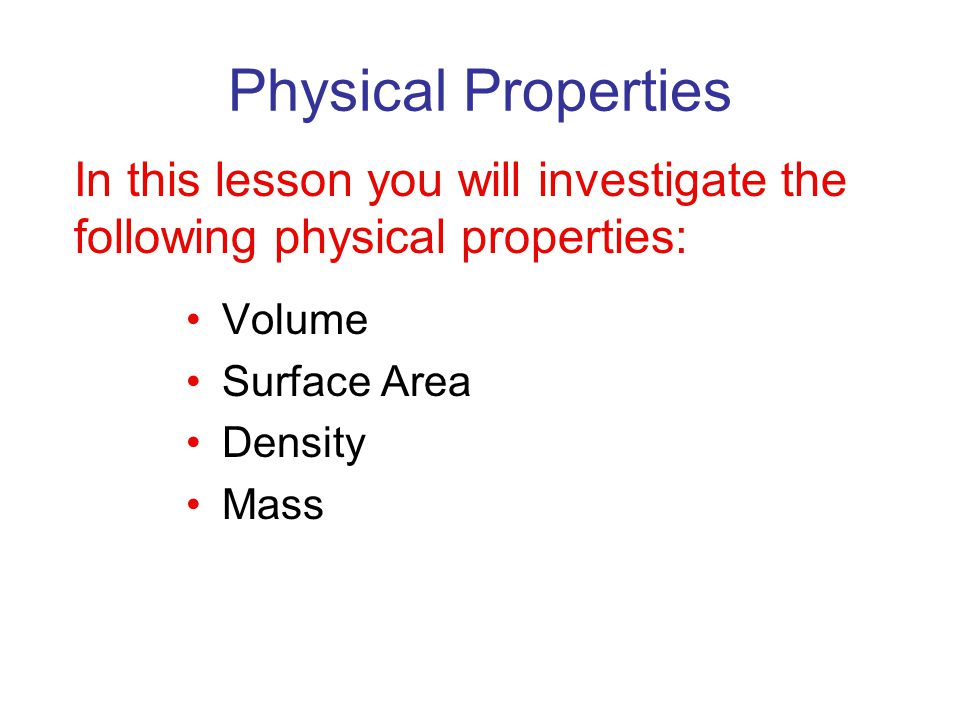 Physical Properties

In this lesson you will investigate the following physical properties:

• Volume
• Surface Area
• Density
• Mass